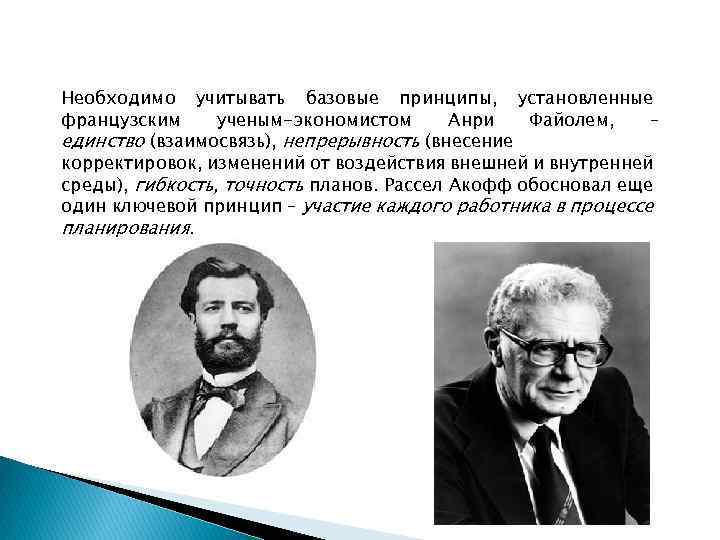 Необходимо учитывать базовые принципы, установленные французским ученым-экономистом Анри Файолем, – единство (взаимосвязь), непрерывность (внесение корректировок, изменений от воздействия внешней и внутренней среды), гибкость, точность планов. Рассел Акофф обосновал еще один ключевой принцип – участие каждого работника в процессе планирования.